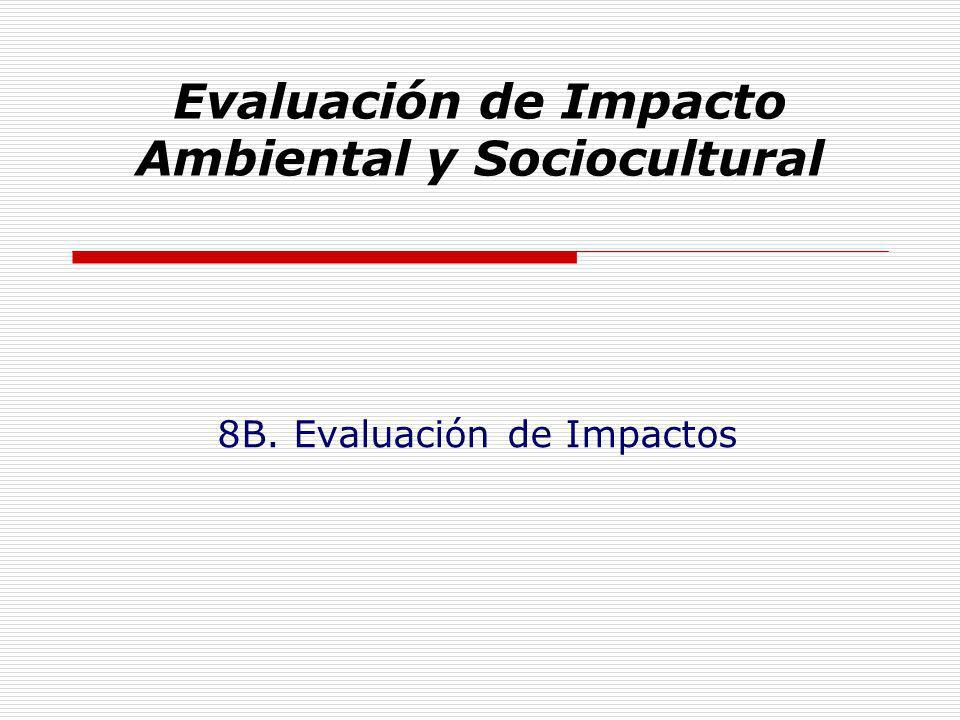 Evaluación de Impacto Ambiental y Sociocultural

8B. Evaluación de Impactos